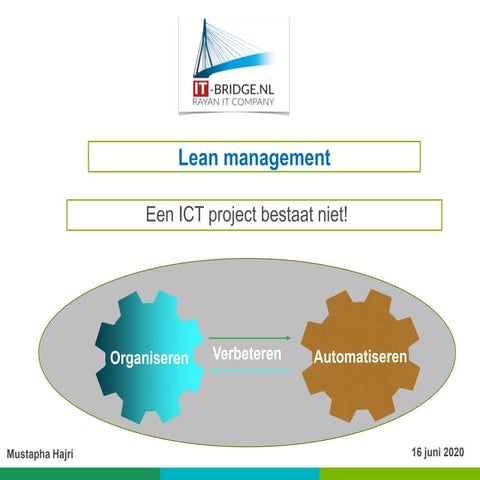 IT-BRIDGE.NL
RAYAN IT COMPANY

Lean management

Een ICT project bestaat niet!

Organiseren

Verbeteren

Automatiseren

Mustapha Hajri

16 juni 2020